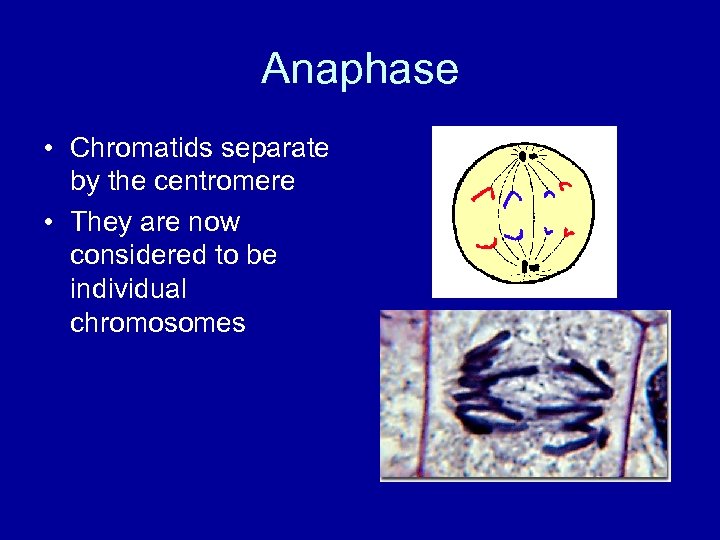 Anaphase

• Chromatids separate by the centromere

• They are now considered to be individual chromosomes